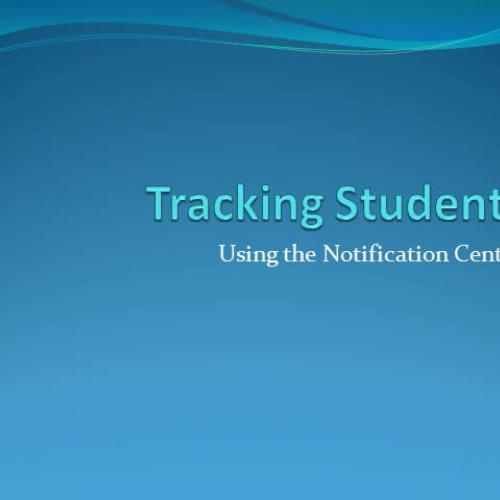 Tracking Student

Using the Notification Cent